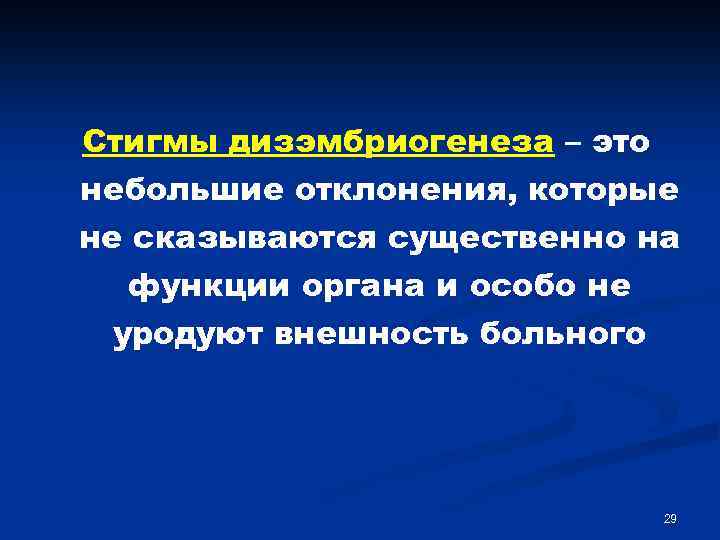 Стигмы дизэмбриогенеза – это небольшие отклонения, которые не сказываются существенно на функции органа и особо не уродуют внешность больного

29